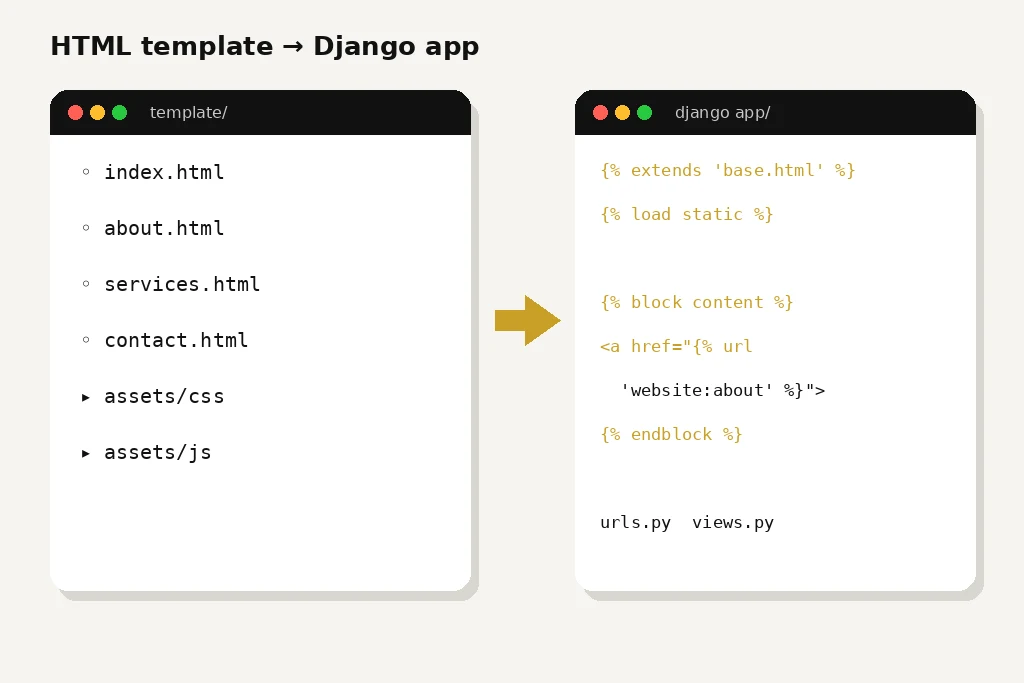 HTML template → Django app

template/

◦ index.html

◦ about.html

◦ services.html

◦ contact.html

▸ assets/css

▸ assets/js

django app/

{% extends 'base.html' %}

{% load static %}

{% block content %}

<a href="{% url

'website:about' %}">

{% endblock %}

urls.py views.py